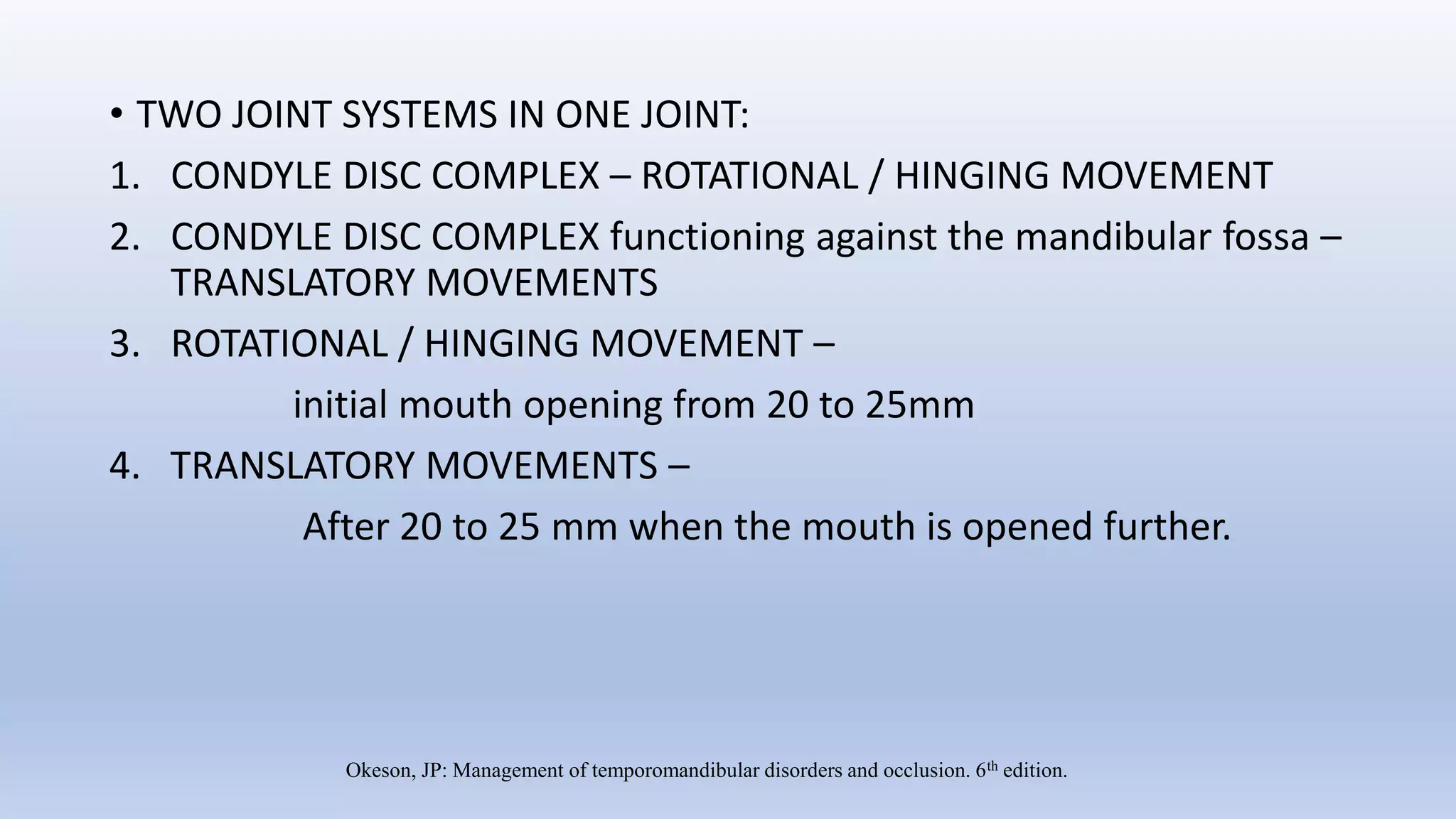 • TWO JOINT SYSTEMS IN ONE JOINT:

1. CONDYLE DISC COMPLEX – ROTATIONAL / HINGING MOVEMENT

2. CONDYLE DISC COMPLEX functioning against the mandibular fossa – TRANSLATORY MOVEMENTS

3. ROTATIONAL / HINGING MOVEMENT –

initial mouth opening from 20 to 25mm

4. TRANSLATORY MOVEMENTS –

After 20 to 25 mm when the mouth is opened further.

Okeson, JP: Management of temporomandibular disorders and occlusion. 6$^{th}$ edition.